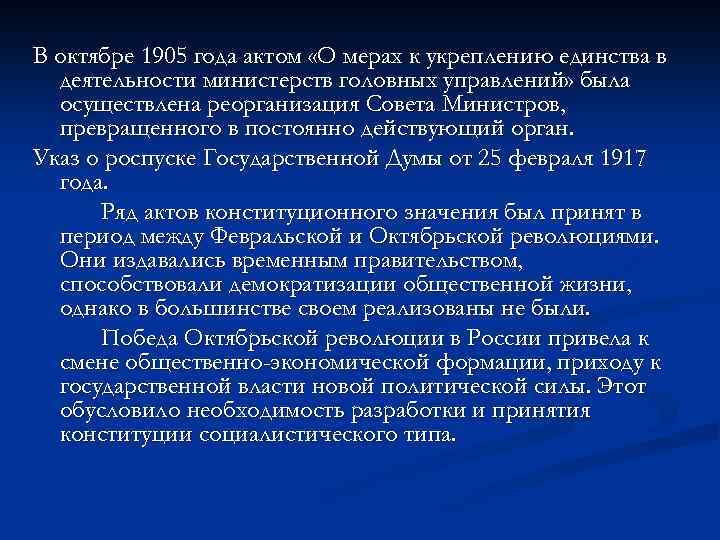 В октябре 1905 года актом «О мерах к укреплению единства в деятельности министерств головных управлений» была осуществлена реорганизация Совета Министров, превращенного в постоянно действующий орган.

Указ о роспуске Государственной Думы от 25 февраля 1917 года.

Ряд актов конституционного значения был принят в период между Февральской и Октябрьской революциями. Они издавались временным правительством, способствовали демократизации общественной жизни, однако в большинстве своем реализованы не были.

Победа Октябрьской революции в России привела к смене общественно-экономической формации, приходу к государственной власти новой политической силы. Этот обусловило необходимость разработки и принятия конституции социалистического типа.